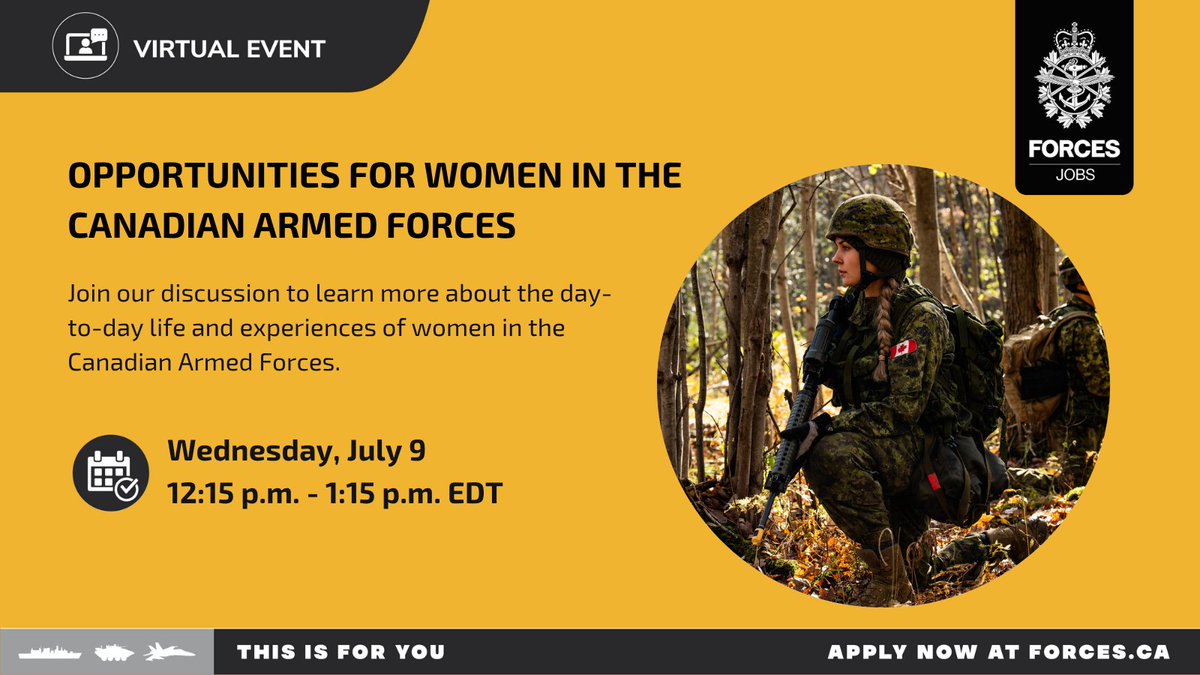 VIRTUAL EVENT

FORCES
JOBS

OPPORTUNITIES FOR WOMEN IN THE CANADIAN ARMED FORCES

Join our discussion to learn more about the day-to-day life and experiences of women in the Canadian Armed Forces.

Wednesday, July 9
12:15 p.m. - 1:15 p.m. EDT

THIS IS FOR YOU

APPLY NOW AT FORCES.CA